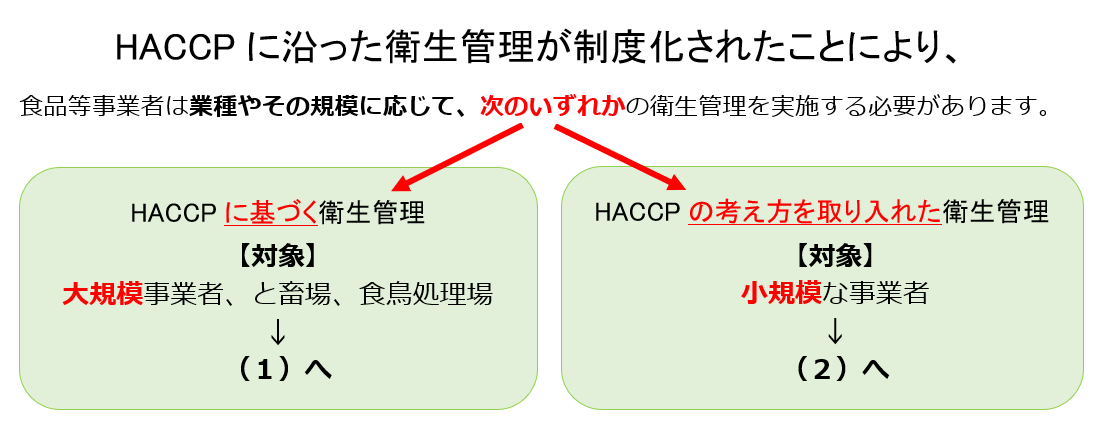 HACCP に沿った衛生管理が制度化されたことにより、

食品等事業者は業種やその規模に応じて、次のいずれかの衛生管理を実施する必要があります。

HACCP に基づく衛生管理

【対象】

大規模事業者、と畜場、食鳥処理場

↓

（1）へ

HACCP の考え方を取り入れた衛生管理

【対象】

小規模な事業者

↓

（2）へ